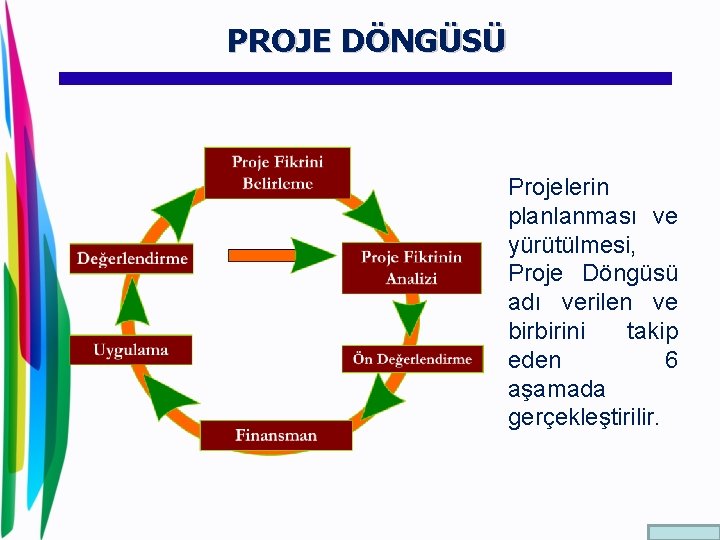 PROJE DÖNGÜSÜ

Proje Fikrini Belirleme

Proje Fikrinin Analizi

Ön Değerlendirme

Finansman

Uygulama

Değerlendirme

Projelerin planlanması ve yürütülmesi, Proje Döngüsü adı verilen ve birbirini takip eden 6 aşamada gerçekleştirilir.